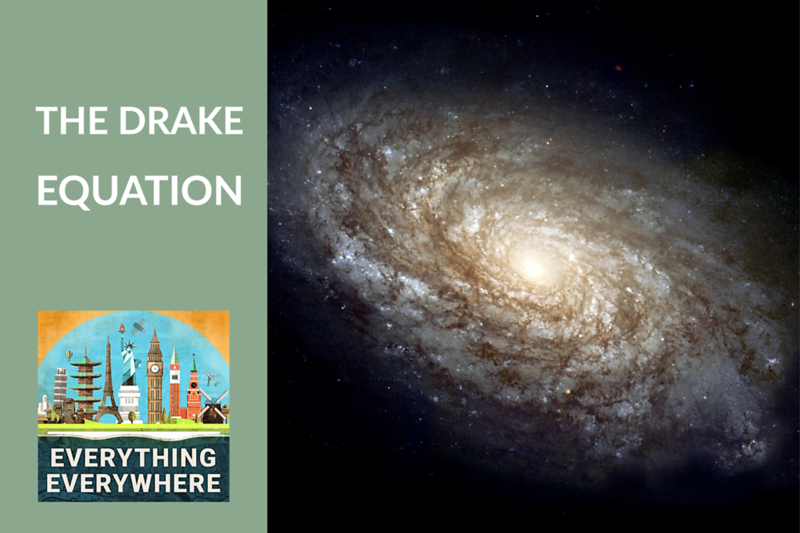 THE DRAKE EQUATION

EVERYTHING EVERYWHERE